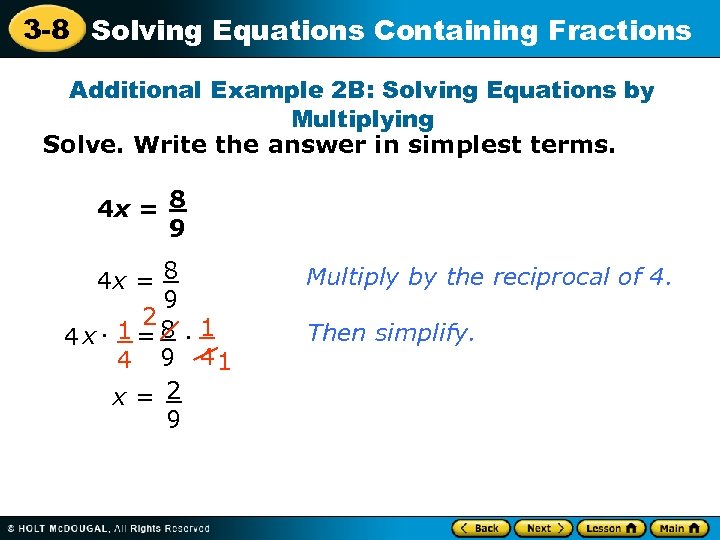 3-8 Solving Equations Containing Fractions

Additional Example 2B: Solving Equations by Multiplying

Solve. Write the answer in simplest terms.

$4x = \frac{8}{9}$

$4x = \frac{8}{9}$

Multiply by the reciprocal of 4.

$4x \cdot \frac{1}{4} = \frac{\overset{2}{\cancel{8}}}{9} \cdot \frac{1}{\underset{1}{\cancel{4}}}$

Then simplify.

$x = \frac{2}{9}$

© HOLT McDOUGAL, All Rights Reserved

Back Next Lesson Main